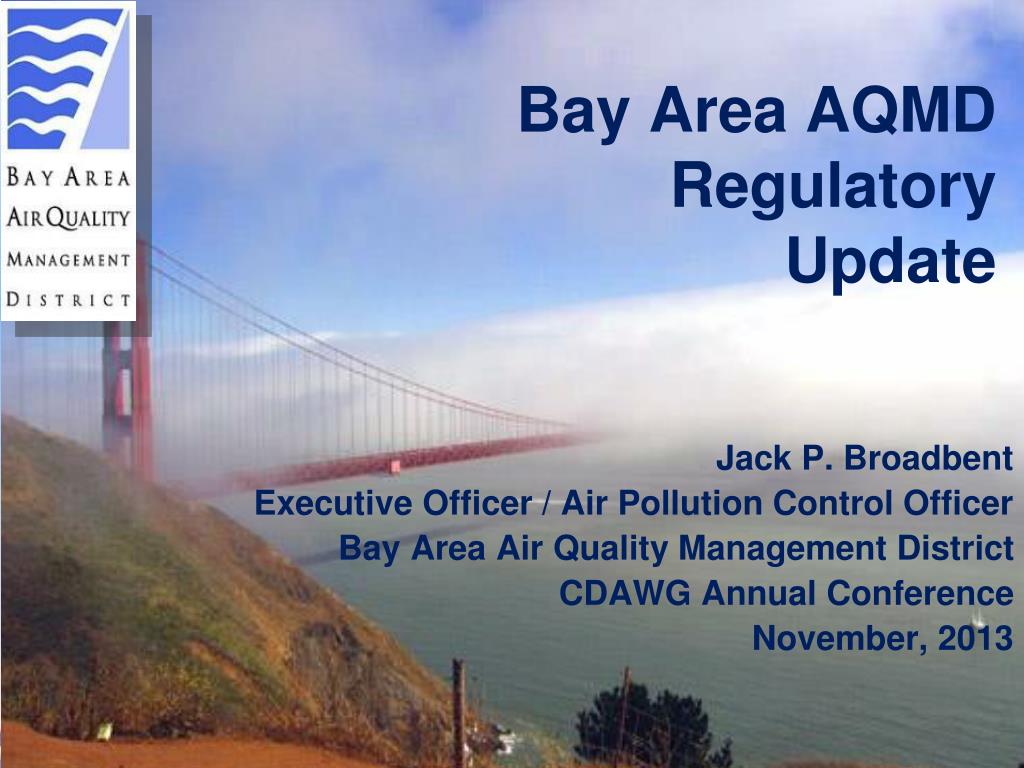 BAY AREA
AIR QUALITY
MANAGEMENT
DISTRICT

Bay Area AQMD Regulatory Update

Jack P. Broadbent
Executive Officer / Air Pollution Control Officer
Bay Area Air Quality Management District
CDAWG Annual Conference
November, 2013